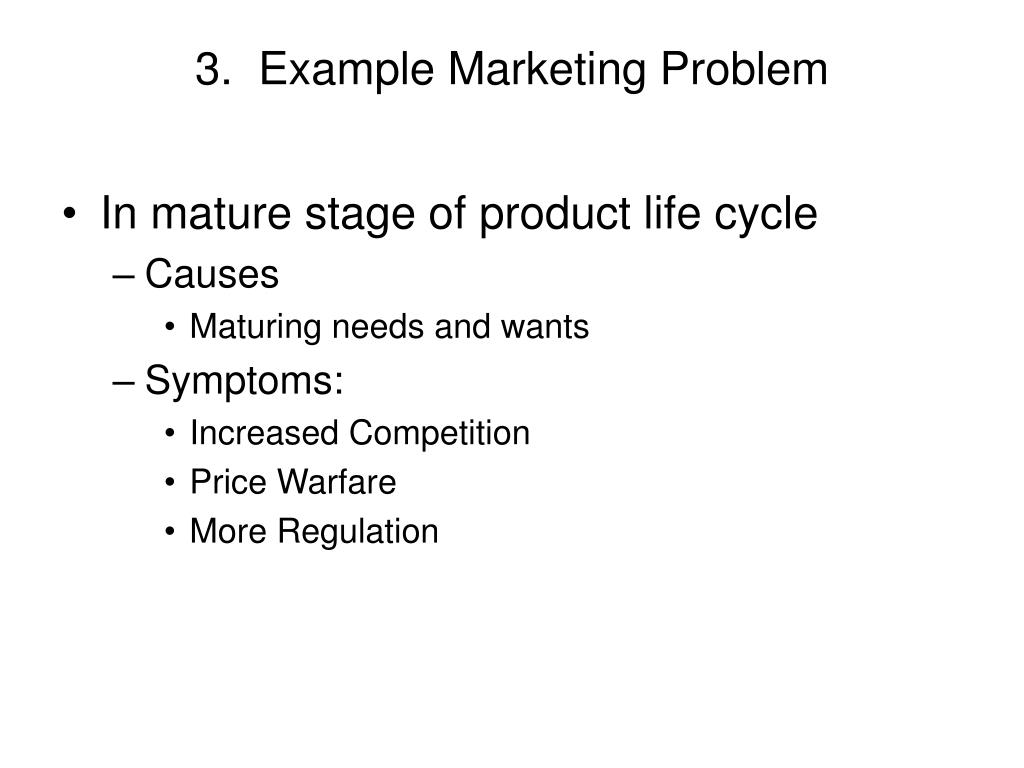 3. Example Marketing Problem

• In mature stage of product life cycle
– Causes
• Maturing needs and wants
– Symptoms:
• Increased Competition
• Price Warfare
• More Regulation